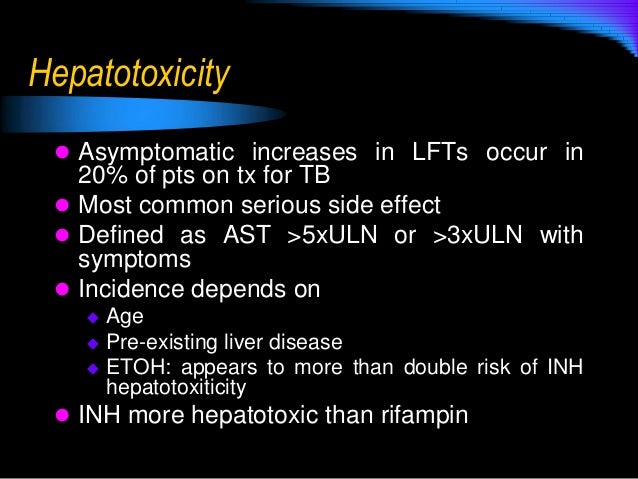 Hepatotoxicity

- Asymptomatic increases in LFTs occur in 20% of pts on tx for TB
- Most common serious side effect
- Defined as AST >5xULN or >3xULN with symptoms
- Incidence depends on
  - Age
  - Pre-existing liver disease
  - ETOH: appears to more than double risk of INH hepatotoxiticity
- INH more hepatotoxic than rifampin